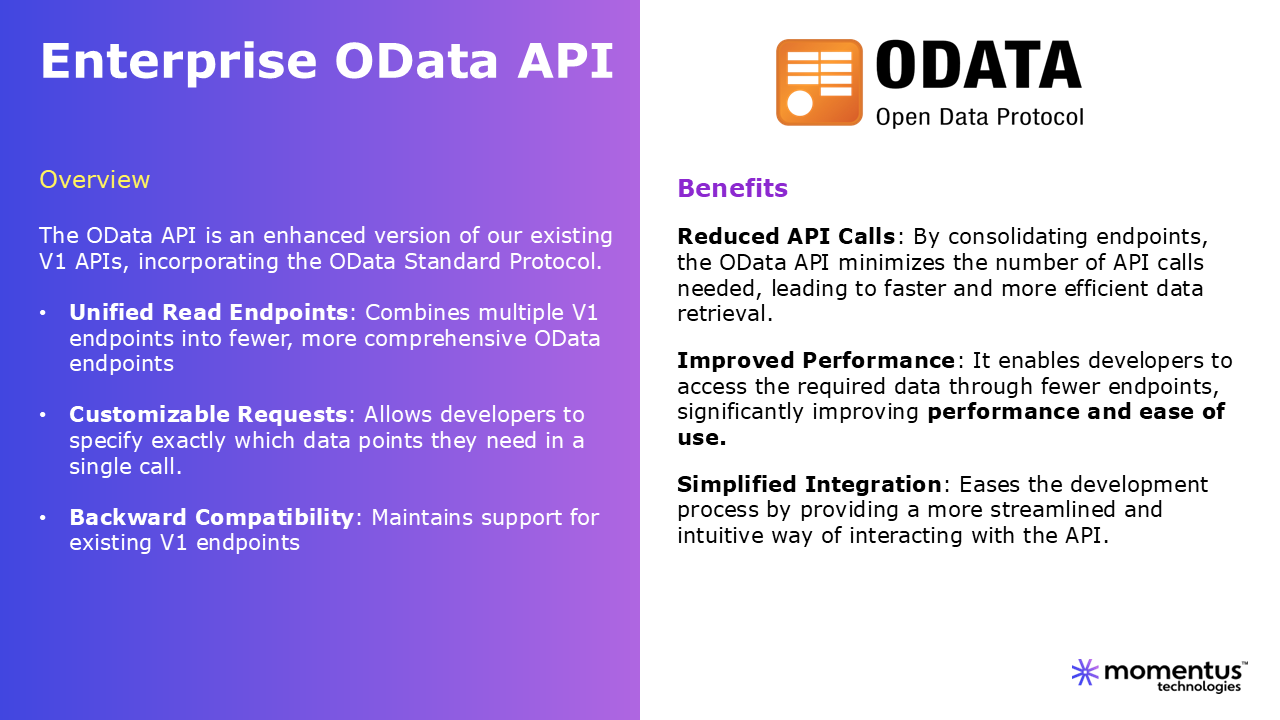 Enterprise OData API

Overview

The OData API is an enhanced version of our existing V1 APIs, incorporating the OData Standard Protocol.

• Unified Read Endpoints: Combines multiple V1 endpoints into fewer, more comprehensive OData endpoints

• Customizable Requests: Allows developers to specify exactly which data points they need in a single call.

• Backward Compatibility: Maintains support for existing V1 endpoints

ODATA
Open Data Protocol

Benefits

Reduced API Calls: By consolidating endpoints, the OData API minimizes the number of API calls needed, leading to faster and more efficient data retrieval.

Improved Performance: It enables developers to access the required data through fewer endpoints, significantly improving performance and ease of use.

Simplified Integration: Eases the development process by providing a more streamlined and intuitive way of interacting with the API.

momentus™
technologies